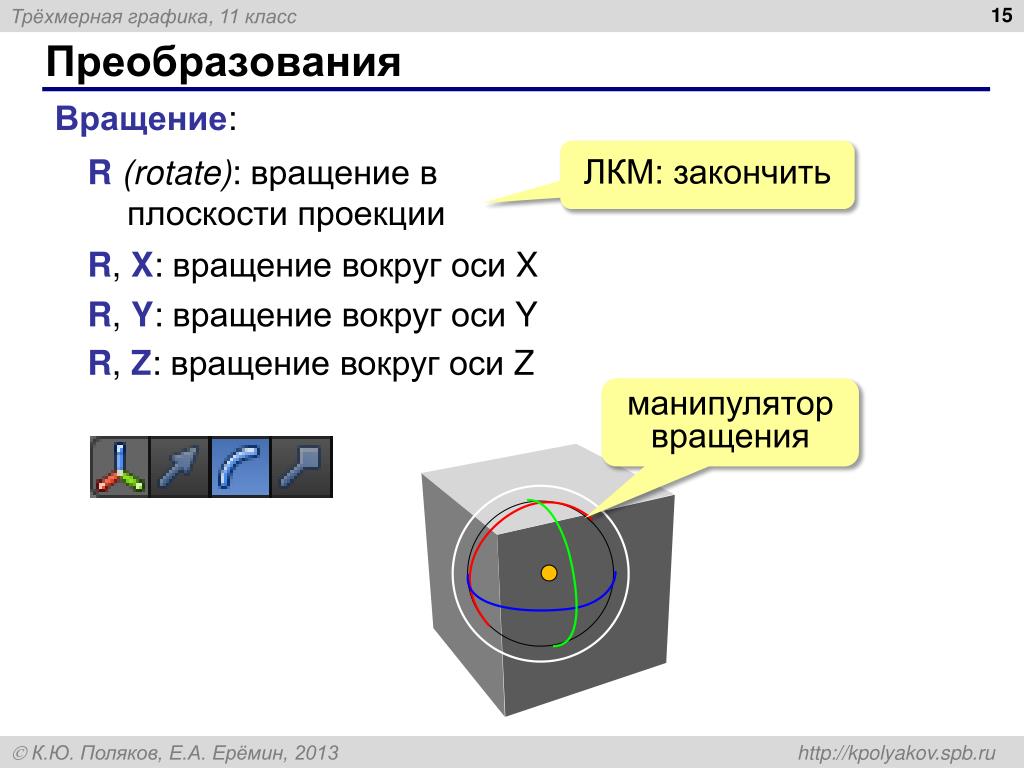 Трёхмерная графика, 11 класс

15

Преобразования

Вращение:

R (rotate): вращение в плоскости проекции

R, X: вращение вокруг оси X

R, Y: вращение вокруг оси Y

R, Z: вращение вокруг оси Z

ЛКМ: закончить

манипулятор вращения

© К.Ю. Поляков, Е.А. Ерёмин, 2013

http://kpolyakov.spb.ru